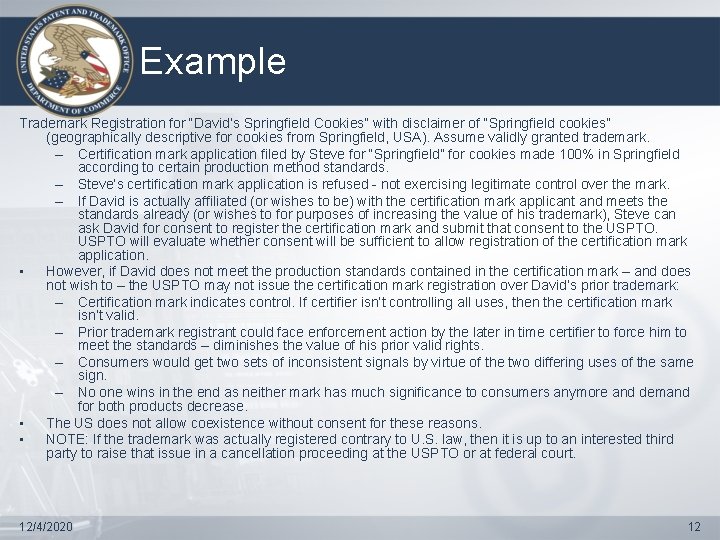 UNITED STATES PATENT AND TRADEMARK OFFICE DEPARTMENT OF COMMERCE

Example

Trademark Registration for "David's Springfield Cookies" with disclaimer of "Springfield cookies" (geographically descriptive for cookies from Springfield, USA). Assume validly granted trademark.

– Certification mark application filed by Steve for "Springfield" for cookies made 100% in Springfield according to certain production method standards.
– Steve's certification mark application is refused - not exercising legitimate control over the mark.
– If David is actually affiliated (or wishes to be) with the certification mark applicant and meets the standards already (or wishes to for purposes of increasing the value of his trademark), Steve can ask David for consent to register the certification mark and submit that consent to the USPTO. USPTO will evaluate whether consent will be sufficient to allow registration of the certification mark application.

▪ However, if David does not meet the production standards contained in the certification mark – and does not wish to – the USPTO may not issue the certification mark registration over David's prior trademark:
– Certification mark indicates control. If certifier isn't controlling all uses, then the certification mark isn't valid.
– Prior trademark registrant could face enforcement action by the later in time certifier to force him to meet the standards – diminishes the value of his prior valid rights.
– Consumers would get two sets of inconsistent signals by virtue of the two differing uses of the same sign.
– No one wins in the end as neither mark has much significance to consumers anymore and demand for both products decrease.

▪ The US does not allow coexistence without consent for these reasons.
▪ NOTE: If the trademark was actually registered contrary to U.S. law, then it is up to an interested third party to raise that issue in a cancellation proceeding at the USPTO or at federal court.

12/4/2020

12